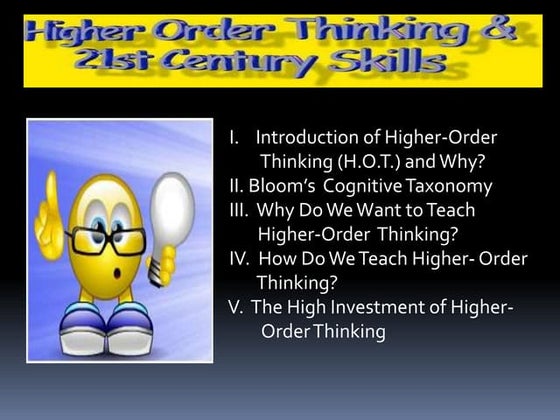 Higher Order Thinking & 21st Century Skills

I. Introduction of Higher-Order Thinking (H.O.T.) and Why?
II. Bloom's Cognitive Taxonomy
III. Why Do We Want to Teach Higher-Order Thinking?
IV. How Do We Teach Higher- Order Thinking?
V. The High Investment of Higher-Order Thinking